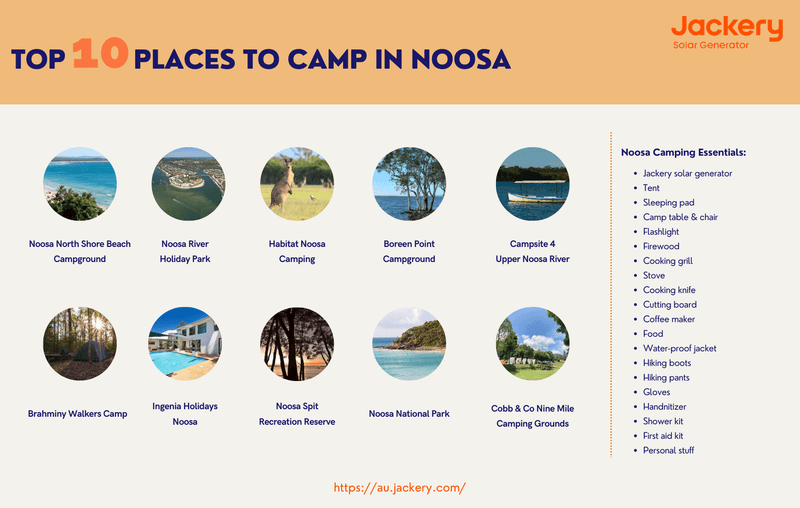 TOP 10 PLACES TO CAMP IN NOOSA

Jackery
Solar Generator

Noosa North Shore Beach Campground

Noosa River Holiday Park

Habitat Noosa Camping

Boreen Point Campground

Campsite 4 Upper Noosa River

Brahminy Walkers Camp

Ingenia Holidays Noosa

Noosa Spit Recreation Reserve

Noosa National Park

Cobb & Co Nine Mile Camping Grounds

Noosa Camping Essentials:

- Jackery solar generator
- Tent
- Sleeping pad
- Camp table & chair
- Flashlight
- Firewood
- Cooking grill
- Stove
- Cooking knife
- Cutting board
- Coffee maker
- Food
- Water-proof jacket
- Hiking boots
- Hiking pants
- Gloves
- Handnitizer
- Shower kit
- First aid kit
- Personal stuff

https://au.jackery.com/